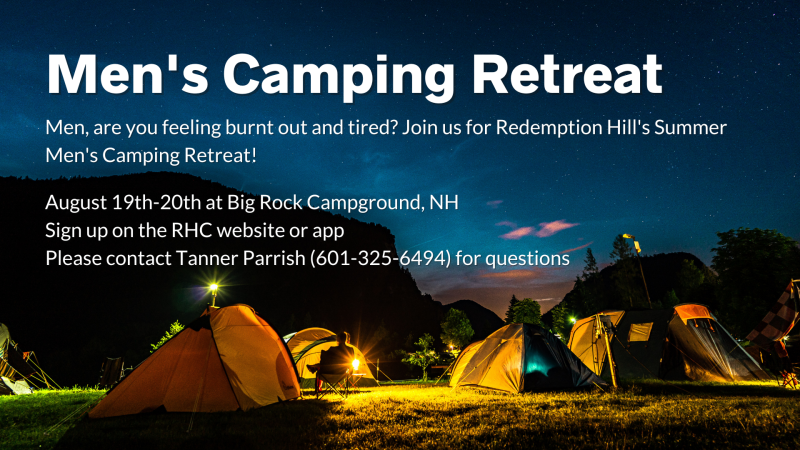 Men's Camping Retreat

Men, are you feeling burnt out and tired? Join us for Redemption Hill's Summer Men's Camping Retreat!

August 19th-20th at Big Rock Campground, NH
Sign up on the RHC website or app
Please contact Tanner Parrish (601-325-6494) for questions